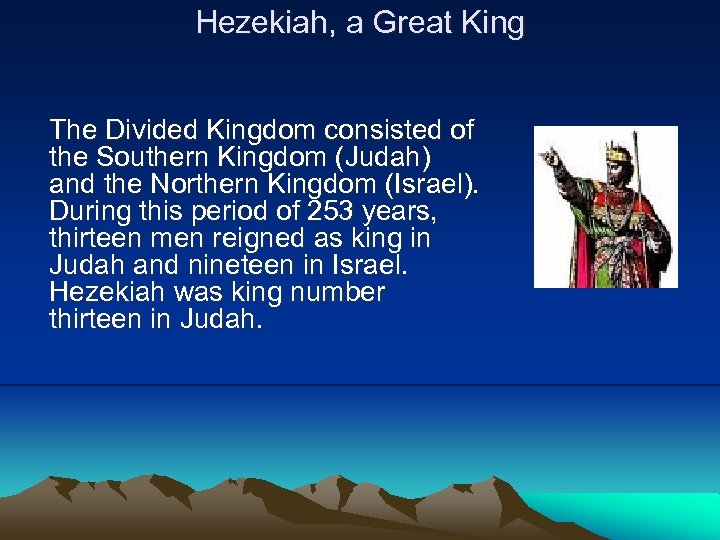 Hezekiah, a Great King

The Divided Kingdom consisted of the Southern Kingdom (Judah) and the Northern Kingdom (Israel). During this period of 253 years, thirteen men reigned as king in Judah and nineteen in Israel. Hezekiah was king number thirteen in Judah.